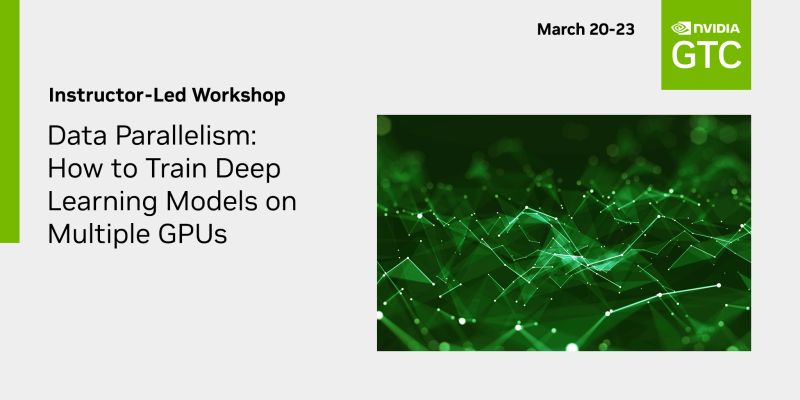 March 20-23

NVIDIA
GTC

Instructor-Led Workshop

Data Parallelism: How to Train Deep Learning Models on Multiple GPUs